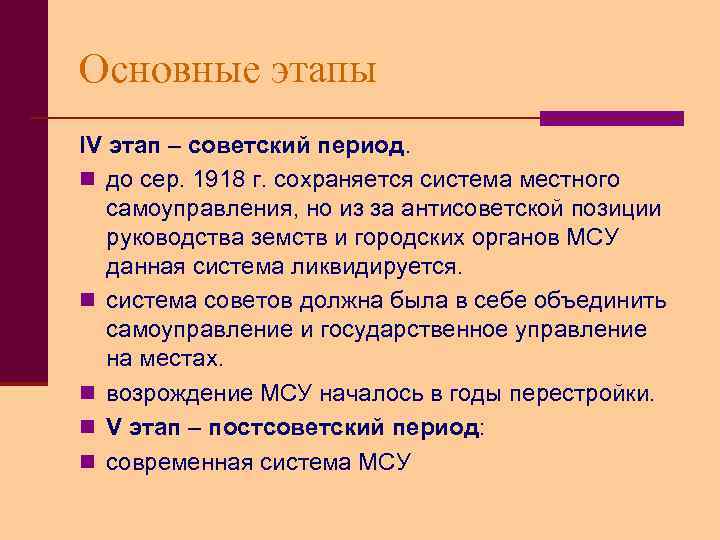 Основные этапы

IV этап – советский период.

до сер. 1918 г. сохраняется система местного самоуправления, но из за антисоветской позиции руководства земств и городских органов МСУ данная система ликвидируется.

система советов должна была в себе объединить самоуправление и государственное управление на местах.

возрождение МСУ началось в годы перестройки.

V этап – постсоветский период:

современная система МСУ